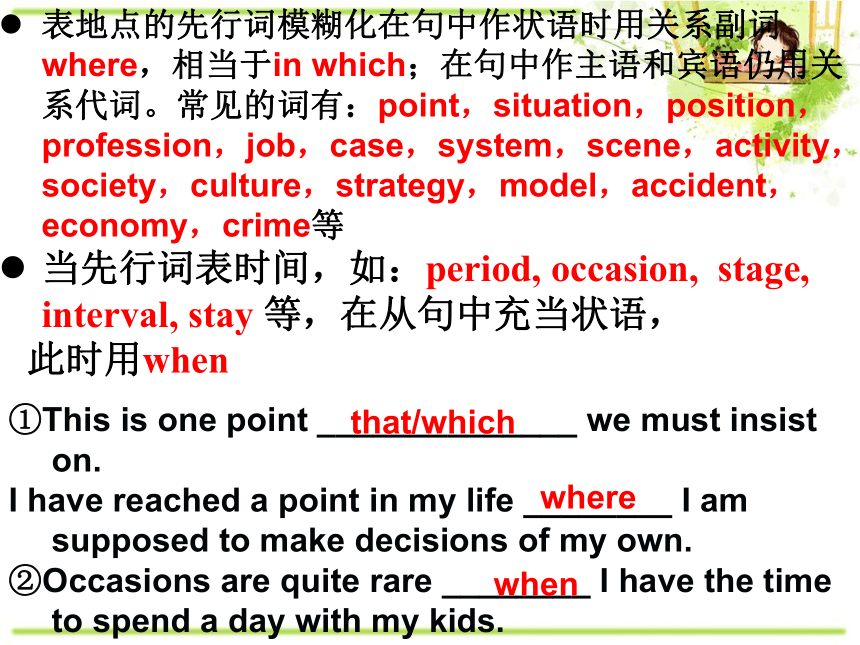 ● 表地点的先行词模糊化在句中作状语时用关系副词where，相当于in which；在句中作主语和宾语仍用关系代词。常见的词有：point，situation，position，profession，job，case，system，scene，activity，society，culture，strategy，model，accident，economy，crime等

● 当先行词表时间，如：period, occasion, stage, interval, stay 等，在从句中充当状语，此时用when

①This is one point ___that/which___ we must insist on.
I have reached a point in my life ___where___ I am supposed to make decisions of my own.
②Occasions are quite rare ___when___ I have the time to spend a day with my kids.